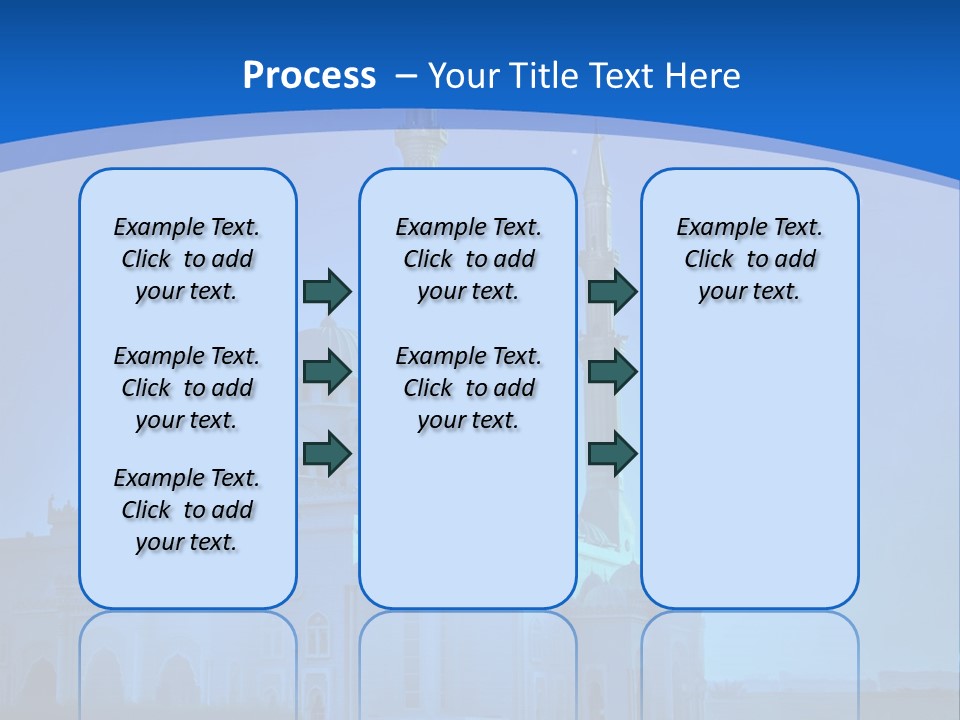 Process – Your Title Text Here

Example Text. Click to add your text.

Example Text. Click to add your text.

Example Text. Click to add your text.

Example Text. Click to add your text.

Example Text. Click to add your text.

Example Text. Click to add your text.